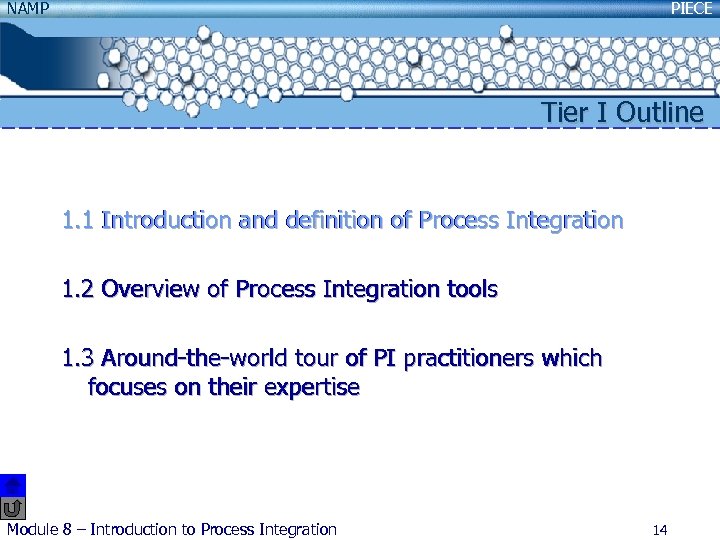 NAMP

PIECE

Tier I Outline

1.1 Introduction and definition of Process Integration

1.2 Overview of Process Integration tools

1.3 Around-the-world tour of PI practitioners which focuses on their expertise

Module 8 – Introduction to Process Integration

14